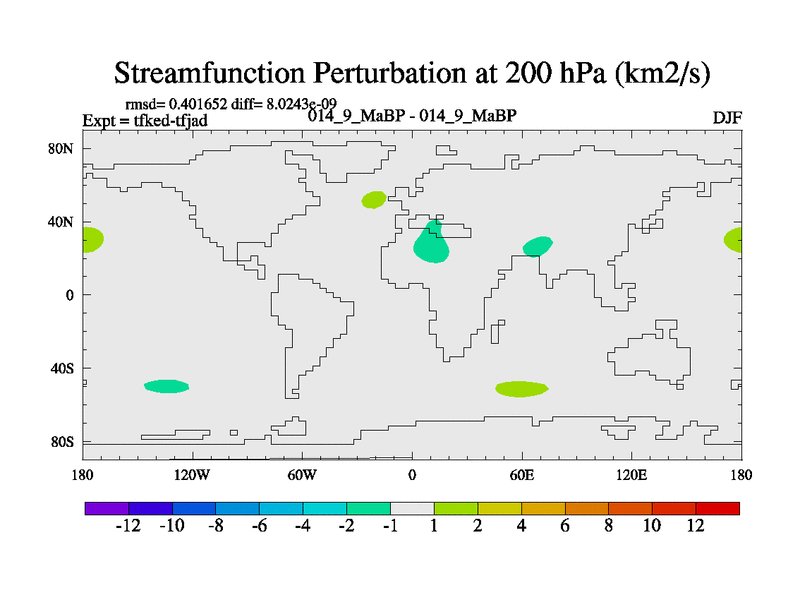 Streamfunction Perturbation at 200 hPa (km2/s)

rmsd= 0.401652 diff= 8.0243e-09
Expt = tfked-tfjad
014_9_MaBP - 014_9_MaBP
DJF

80N
40N
0
40S
80S

180
120W
60W
0
60E
120E
180

-12
-10
-8
-6
-4
-2
-1
1
2
4
6
8
10
12